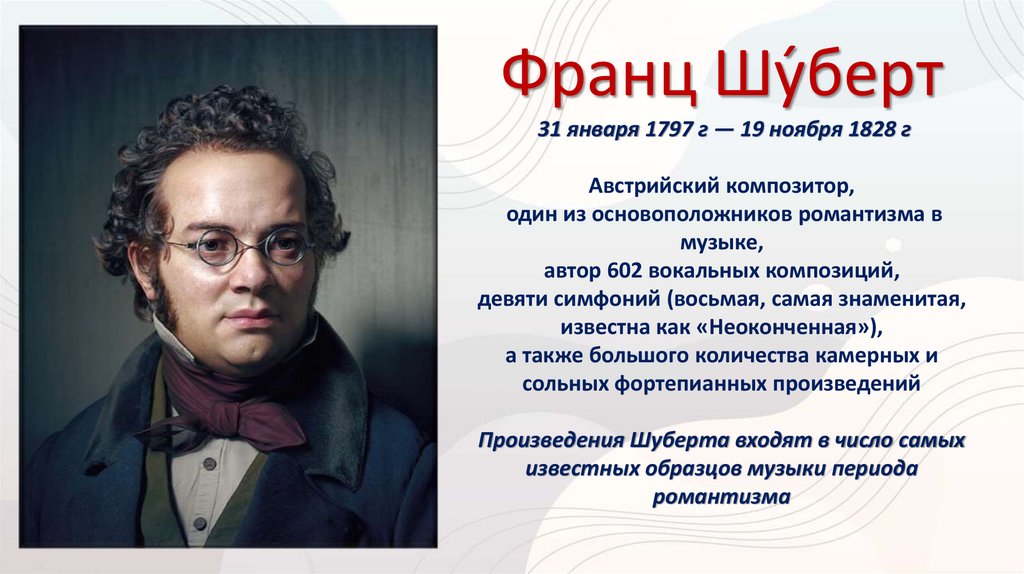 Франц Шу́берт

31 января 1797 г — 19 ноября 1828 г

Австрийский композитор, один из основоположников романтизма в музыке, автор 602 вокальных композиций, девяти симфоний (восьмая, самая знаменитая, известна как «Неоконченная»), а также большого количества камерных и сольных фортепианных произведений

Произведения Шуберта входят в число самых известных образцов музыки периода романтизма